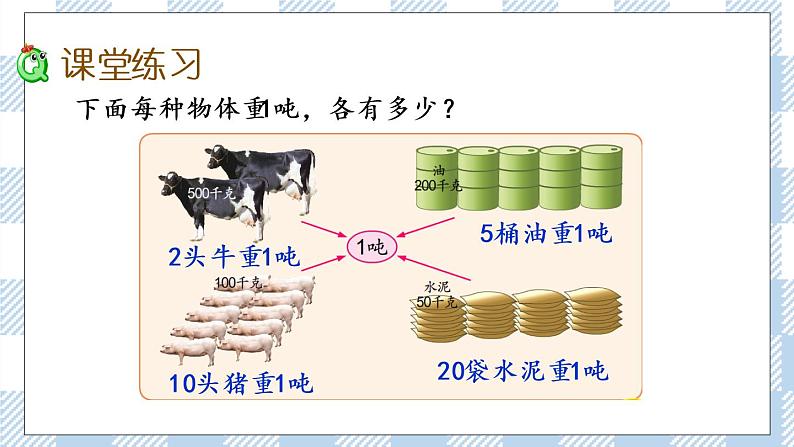 课堂练习

下面每种物体重1吨，各有多少？

500千克

2头牛重1吨

油
200千克

5桶油重1吨

1吨

100千克

10头猪重1吨

水泥
50千克

20袋水泥重1吨